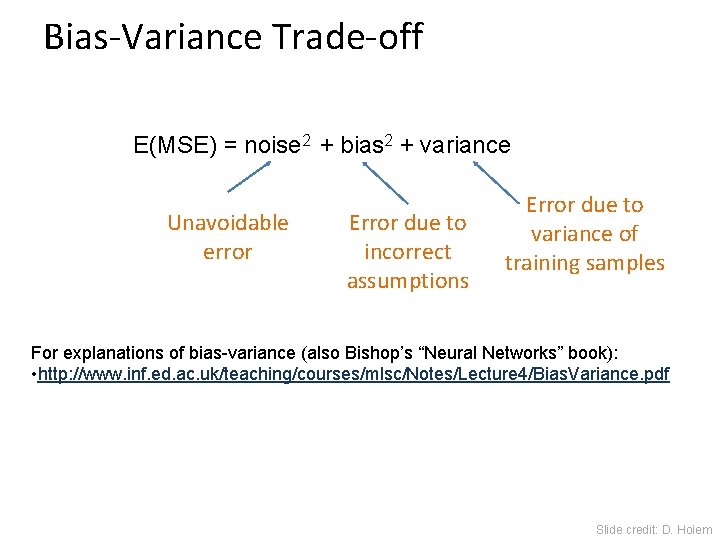 Bias-Variance Trade-off

$E(MSE) = noise^2 + bias^2 + variance$

Unavoidable error

Error due to incorrect assumptions

Error due to variance of training samples

For explanations of bias-variance (also Bishop's "Neural Networks" book):
•http://www.inf.ed.ac.uk/teaching/courses/mlsc/Notes/Lecture4/BiasVariance.pdf

Slide credit: D. Hoiem